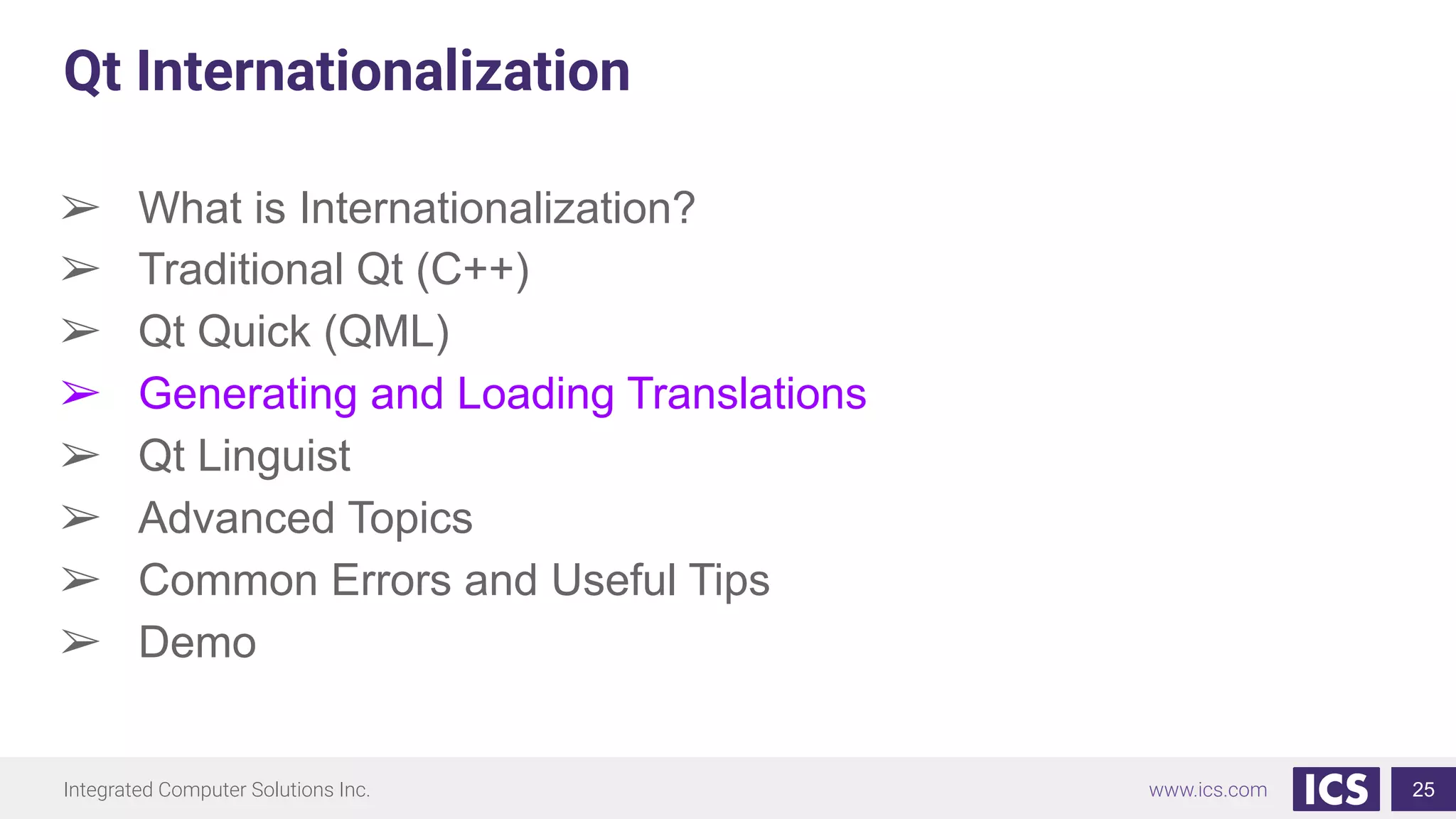 Qt Internationalization

➢ What is Internationalization?
➢ Traditional Qt (C++)
➢ Qt Quick (QML)
➢ Generating and Loading Translations
➢ Qt Linguist
➢ Advanced Topics
➢ Common Errors and Useful Tips
➢ Demo

Integrated Computer Solutions Inc. www.ics.com ICS 25